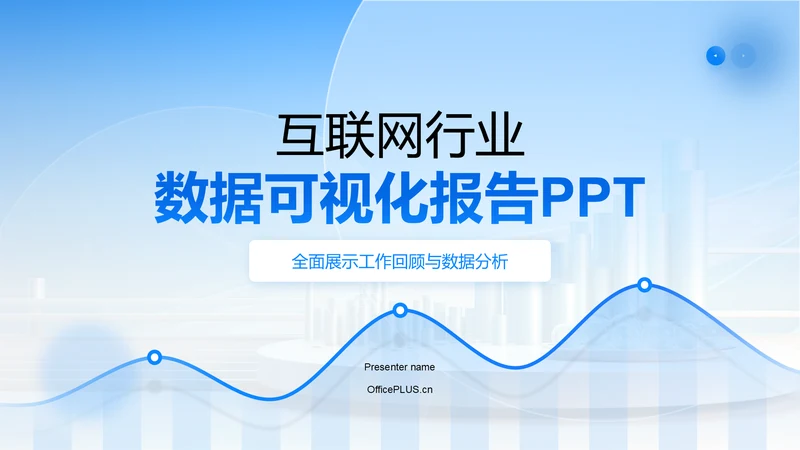 互联网行业

数据可视化报告PPT

全面展示工作回顾与数据分析

Presenter name

OfficePLUS.cn